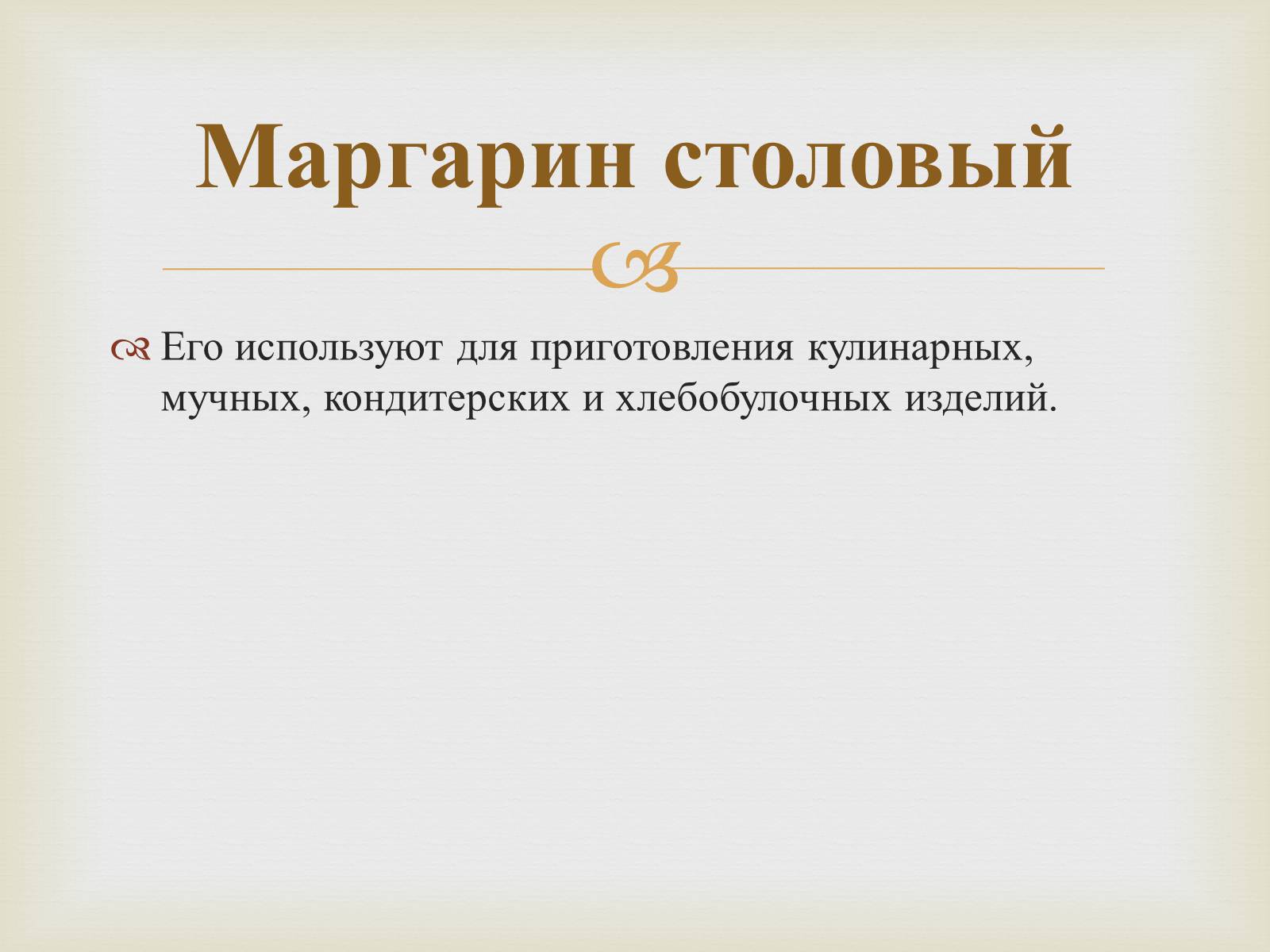 Маргарин столовый

Его используют для приготовления кулинарных, мучных, кондитерских и хлебобулочных изделий.